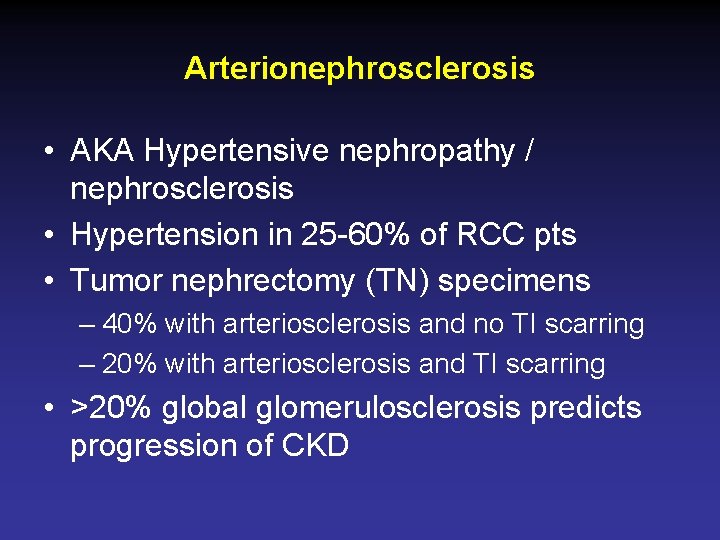 Arterionephrosclerosis

• AKA Hypertensive nephropathy / nephrosclerosis
• Hypertension in 25-60% of RCC pts
• Tumor nephrectomy (TN) specimens
– 40% with arteriosclerosis and no TI scarring
– 20% with arteriosclerosis and TI scarring
• >20% global glomerulosclerosis predicts progression of CKD